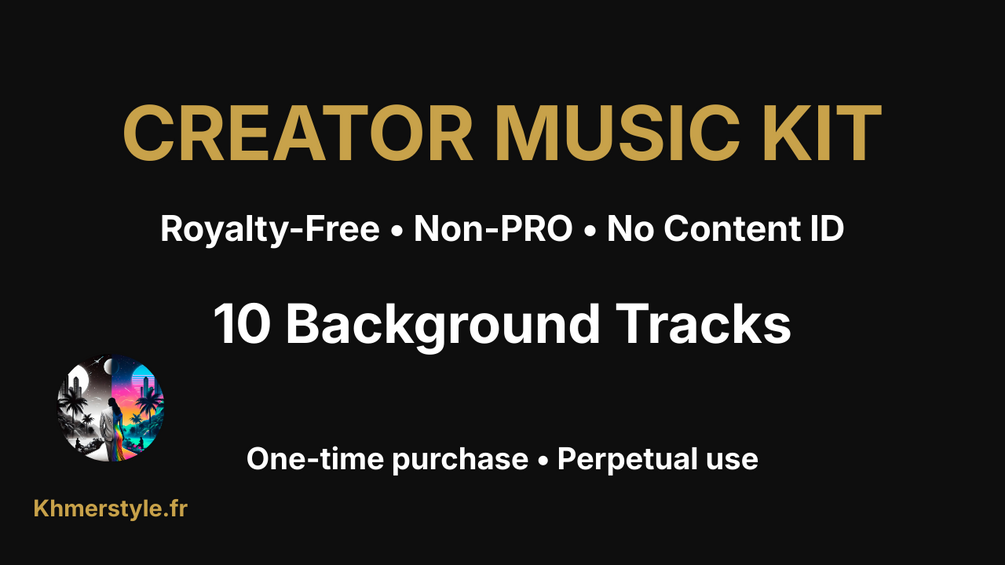 CREATOR MUSIC KIT

Royalty-Free • Non-PRO • No Content ID

10 Background Tracks

One-time purchase • Perpetual use

Khmerstyle.fr